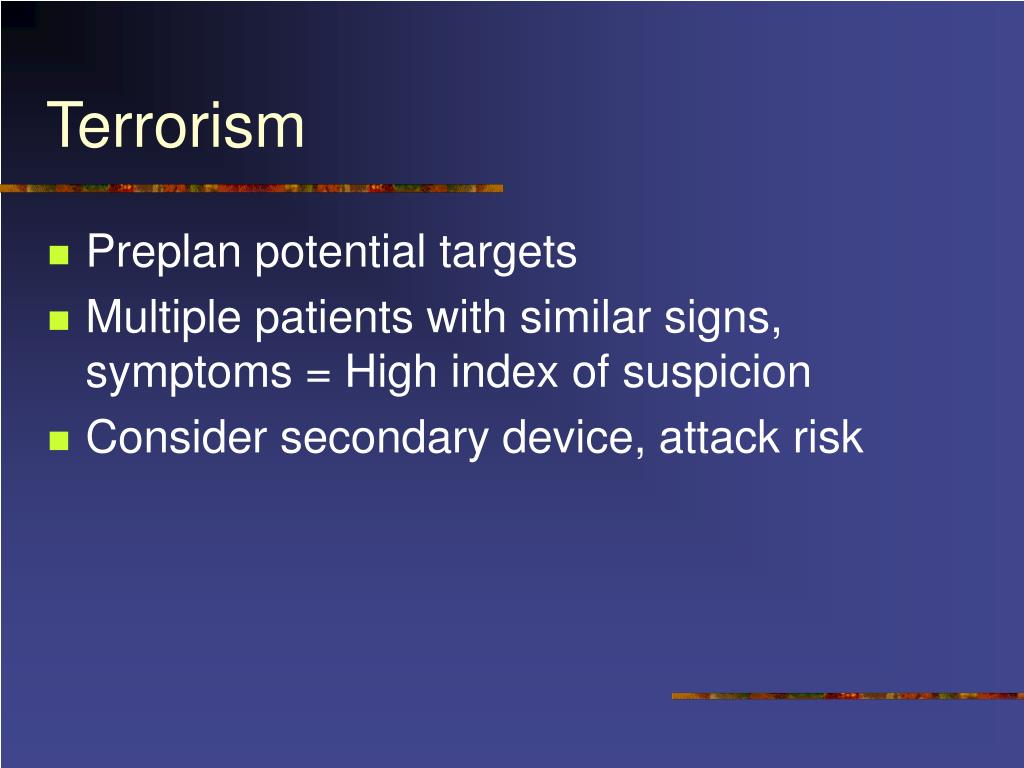 Terrorism

- Preplan potential targets
- Multiple patients with similar signs, symptoms = High index of suspicion
- Consider secondary device, attack risk